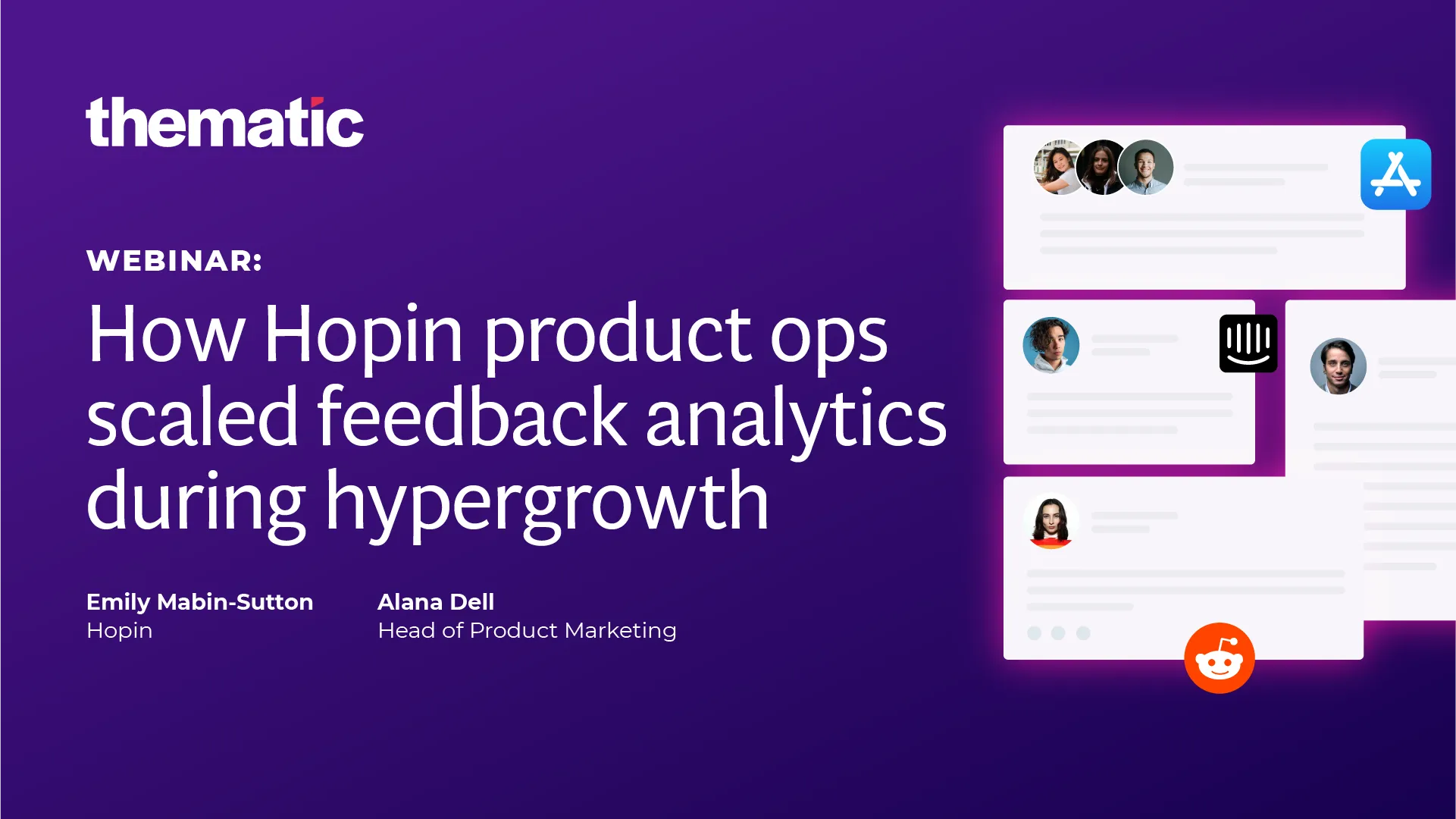 thematic

WEBINAR:

How Hopin product ops scaled feedback analytics during hypergrowth

Emily Mabin-Sutton
Hopin

Alana Dell
Head of Product Marketing